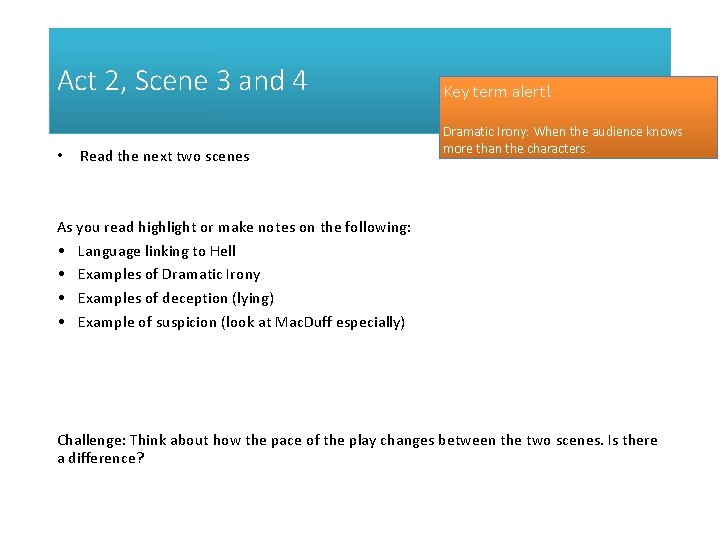 Act 2, Scene 3 and 4

Key term alert!

Dramatic Irony: When the audience knows more than the characters.

• Read the next two scenes

As you read highlight or make notes on the following:
• Language linking to Hell
• Examples of Dramatic Irony
• Examples of deception (lying)
• Example of suspicion (look at MacDuff especially)

Challenge: Think about how the pace of the play changes between the two scenes. Is there a difference?